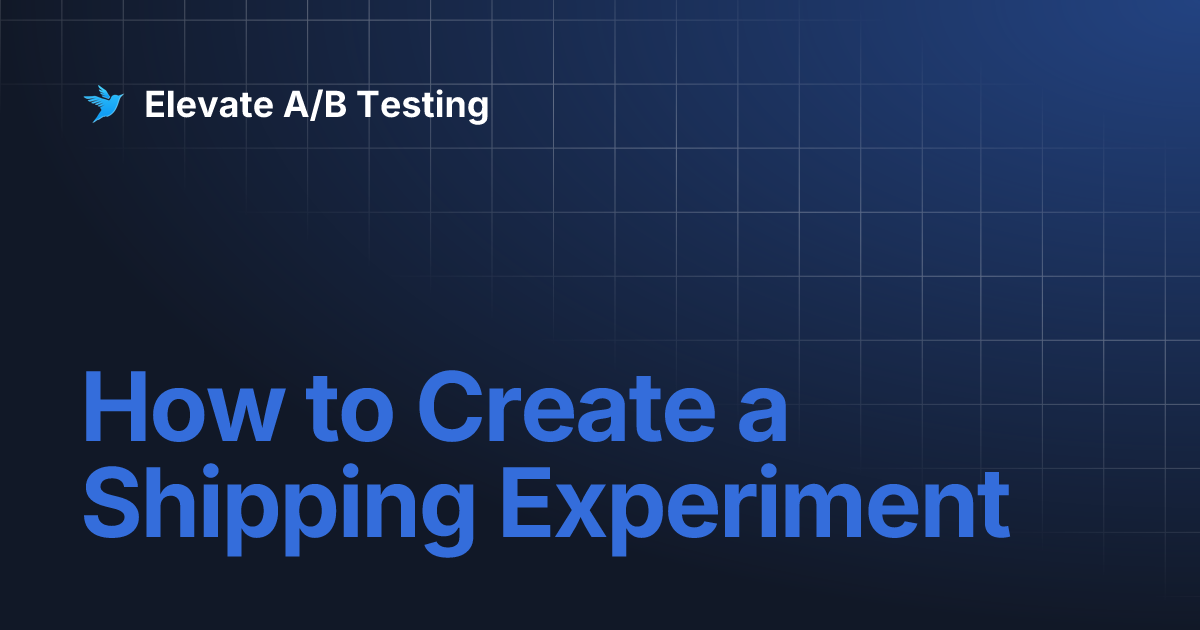 Elevate A/B Testing

How to Create a Shipping Experiment